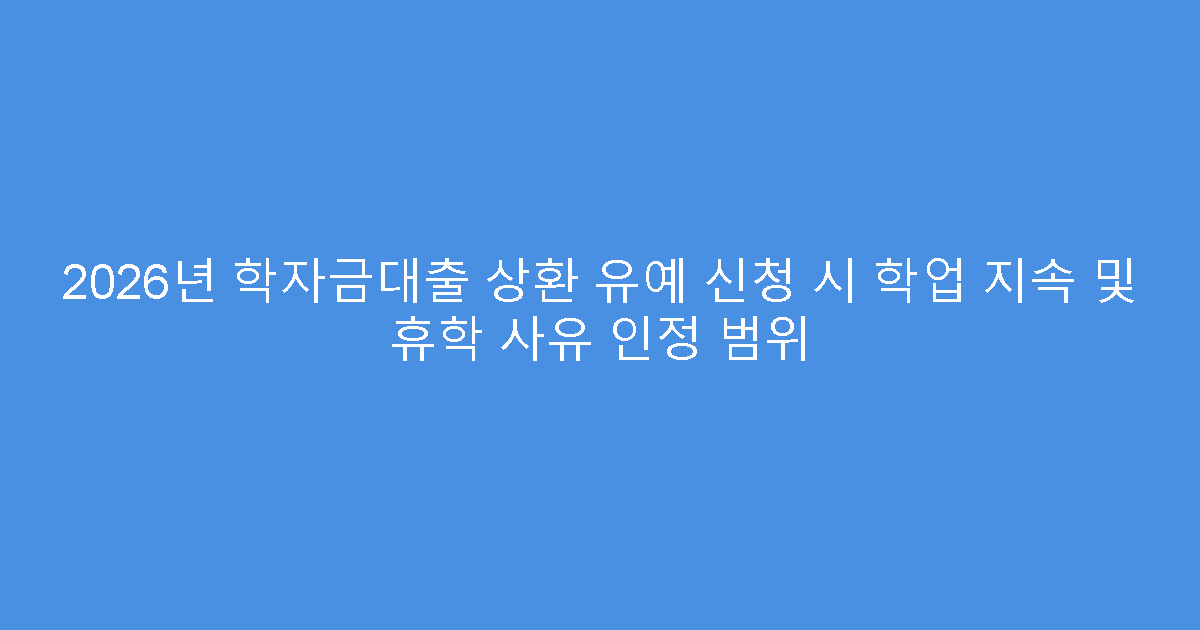 2026년 학자금대출 상환 유예 신청 시 학업 지속 및 휴학 사유 인정 범위